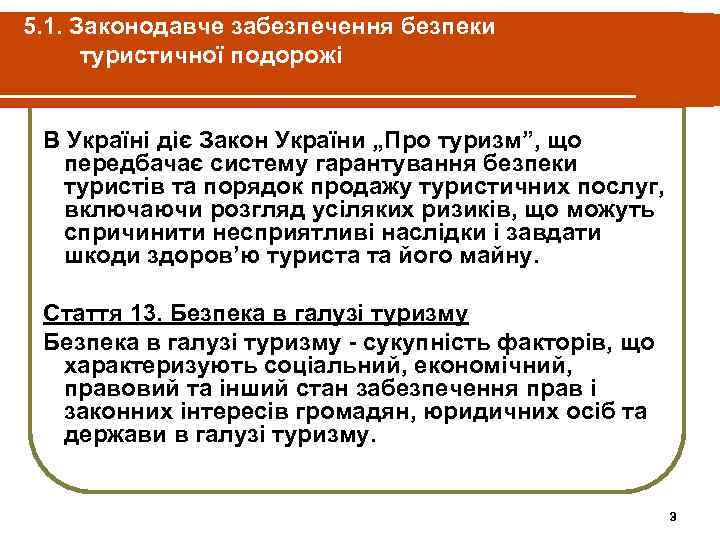 5.1. Законодавче забезпечення безпеки туристичної подорожі

В Україні діє Закон України „Про туризм”, що передбачає систему гарантування безпеки туристів та порядок продажу туристичних послуг, включаючи розгляд усіляких ризиків, що можуть спричинити несприятливі наслідки і завдати шкоди здоров’ю туриста та його майну.

Стаття 13. Безпека в галузі туризму

Безпека в галузі туризму - сукупність факторів, що характеризують соціальний, економічний, правовий та інший стан забезпечення прав і законних інтересів громадян, юридичних осіб та держави в галузі туризму.

9